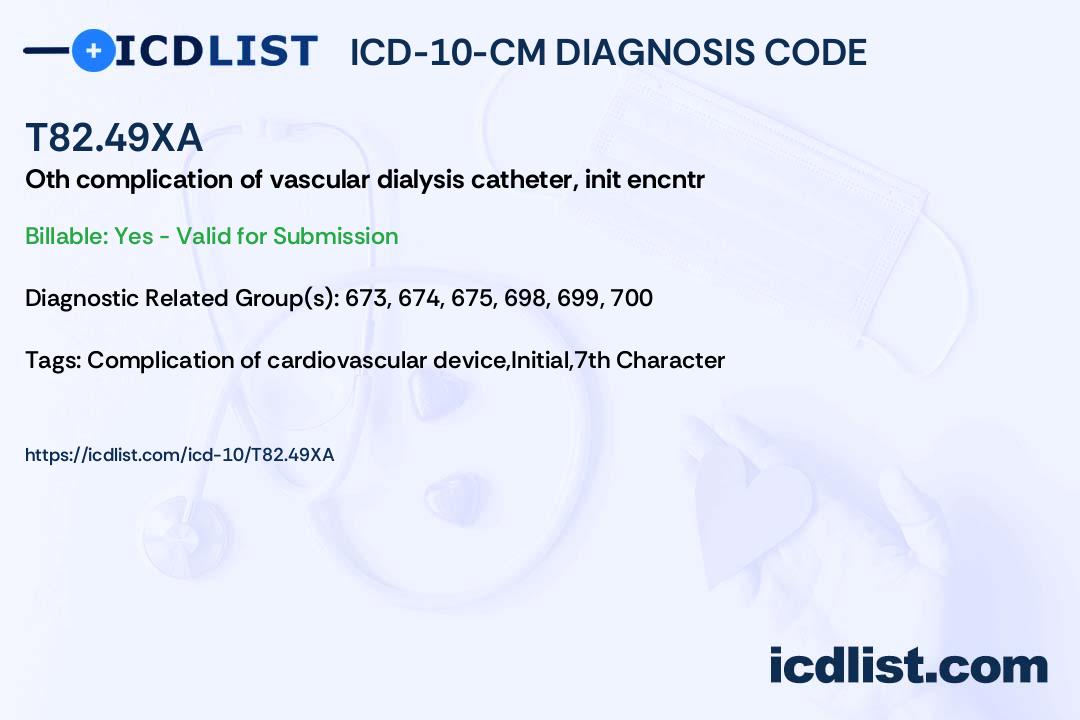 ICDLIST ICD-10-CM DIAGNOSIS CODE

T82.49XA

Oth complication of vascular dialysis catheter, init encntr

Billable: Yes - Valid for Submission

Diagnostic Related Group(s): 673, 674, 675, 698, 699, 700

Tags: Complication of cardiovascular device,Initial,7th Character

https://icdlist.com/icd-10/T82.49XA

icdlist.com